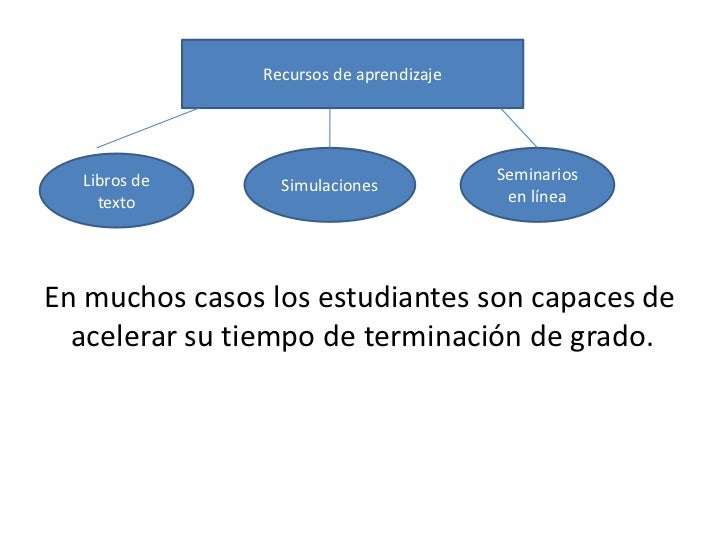 Recursos de aprendizaje

Libros de texto

Simulaciones

Seminarios en línea

En muchos casos los estudiantes son capaces de acelerar su tiempo de terminación de grado.